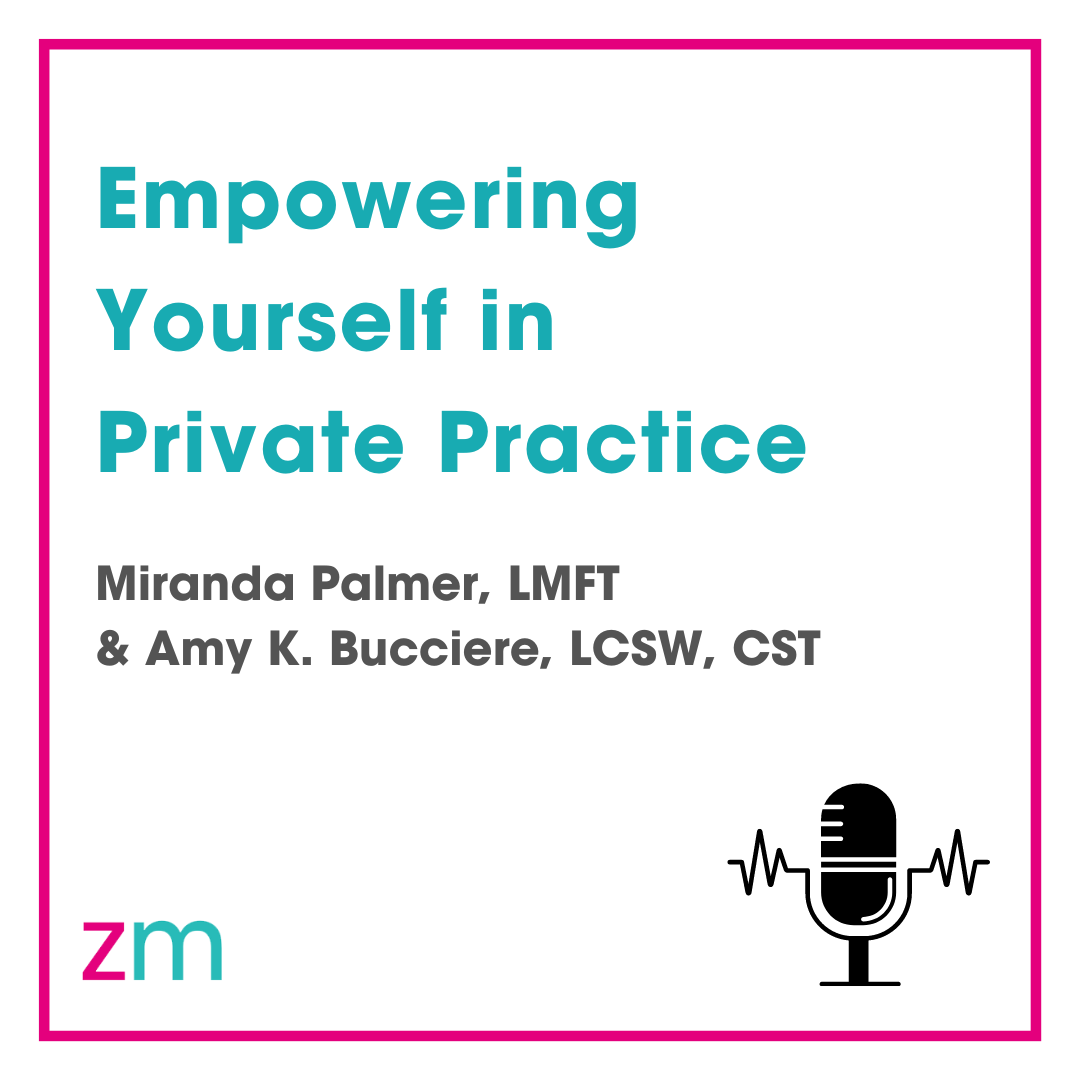 Empowering Yourself in Private Practice

Miranda Palmer, LMFT
& Amy K. Bucciere, LCSW, CST

zm